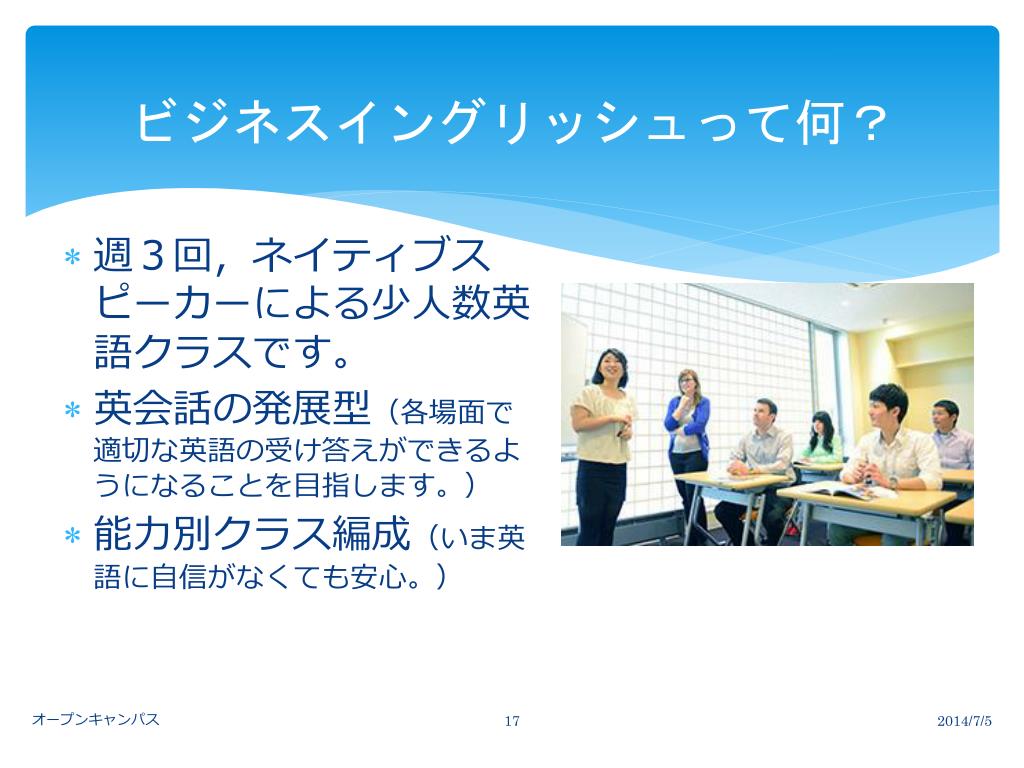 ビジネスイングリッシュって何？

* 週３回，ネイティブスピーカーによる少人数英語クラスです。
* 英会話の発展型（各場面で適切な英語の受け答えができるようになることを目指します。）
* 能力別クラス編成（いま英語に自信がなくても安心。）

オープンキャンパス 17 2014/7/5